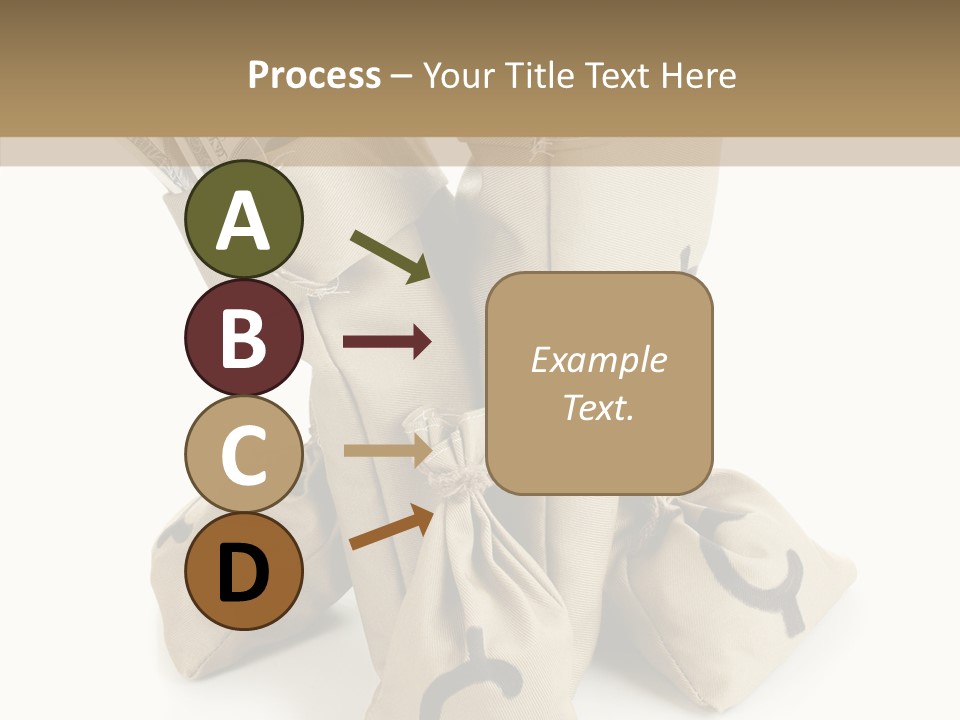 Process – Your Title Text Here

A

B

C

D

Example Text.